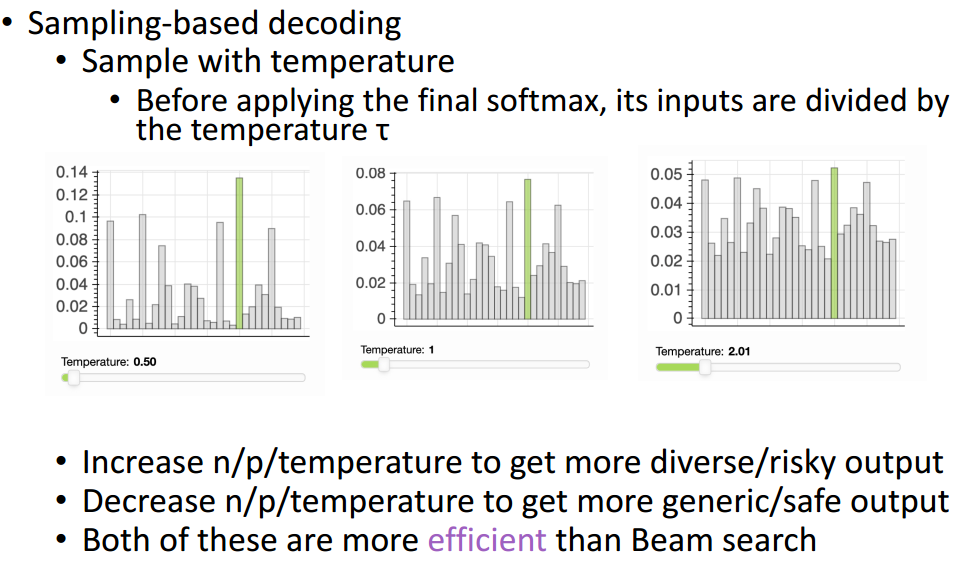 • Sampling-based decoding
• Sample with temperature
• Before applying the final softmax, its inputs are divided by the temperature τ

0.14
0.12
0.1
0.08
0.06
0.04
0.02
0
Temperature: 0.50

0.08
0.06
0.04
0.02
0
Temperature: 1

0.05
0.04
0.03
0.02
0.01
0
Temperature: 2.01

• Increase n/p/temperature to get more diverse/risky output
• Decrease n/p/temperature to get more generic/safe output
• Both of these are more efficient than Beam search